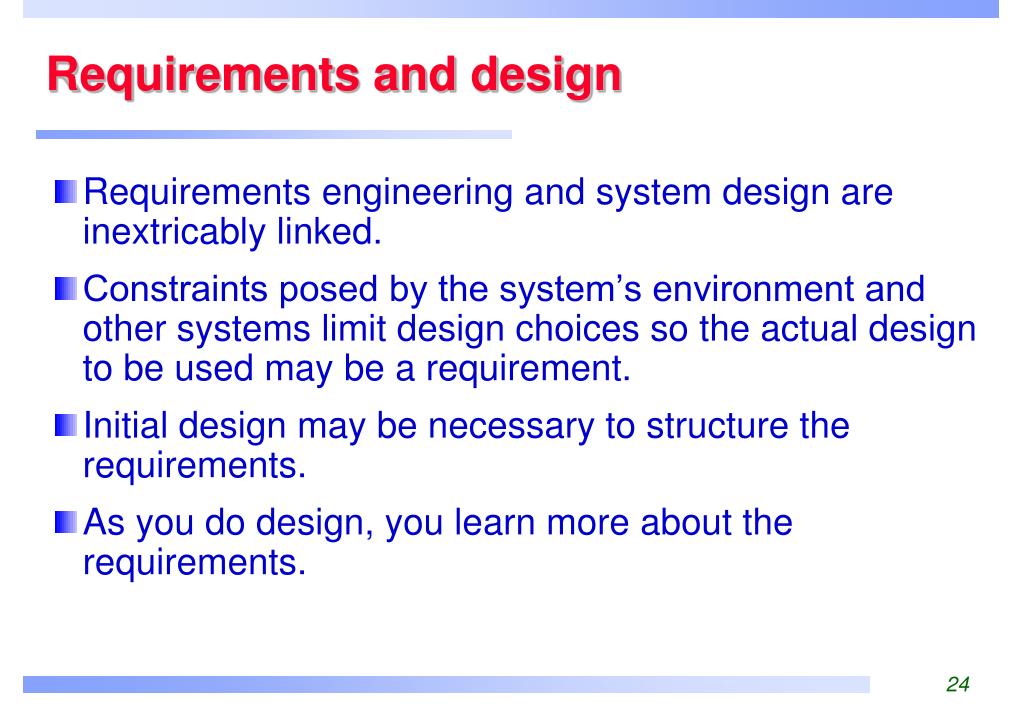 Requirements and design

Requirements engineering and system design are inextricably linked.

Constraints posed by the system’s environment and other systems limit design choices so the actual design to be used may be a requirement.

Initial design may be necessary to structure the requirements.

As you do design, you learn more about the requirements.

24